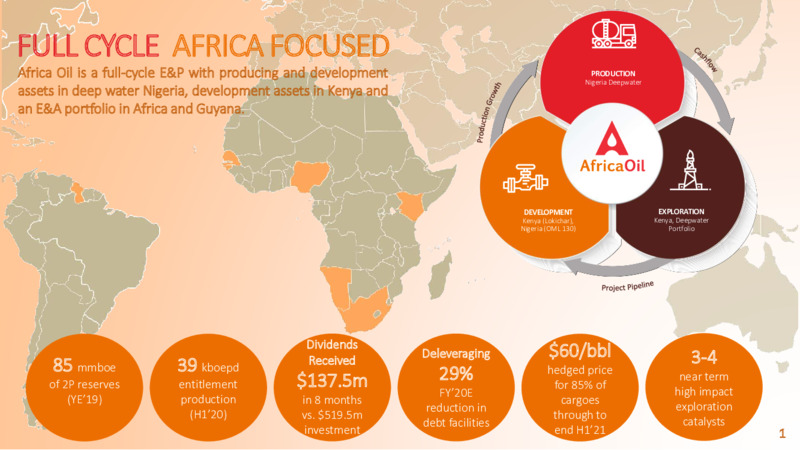 FULL CYCLE AFRICA FOCUSED

Africa Oil is a full-cycle E&P with producing and development assets in deep water Nigeria, development assets in Kenya and an E&A portfolio in Africa and Guyana.

PRODUCTION
Nigeria Deepwater

Cashflow

Production Growth

AfricaOil

DEVELOPMENT
Kenya (Lokichar), Nigeria (OML 130)

EXPLORATION
Kenya, Deepwater Portfolio

Project Pipeline

85 mmboe of 2P reserves (YE'19)

39 kboepd entitlement production (H1'20)

Dividends Received $137.5m in 8 months vs. $519.5m investment

Deleveraging 29% FY'20E reduction in debt facilities

$60/bbl hedged price for 85% of cargoes through to end H1'21

3-4 near term high impact exploration catalysts

1